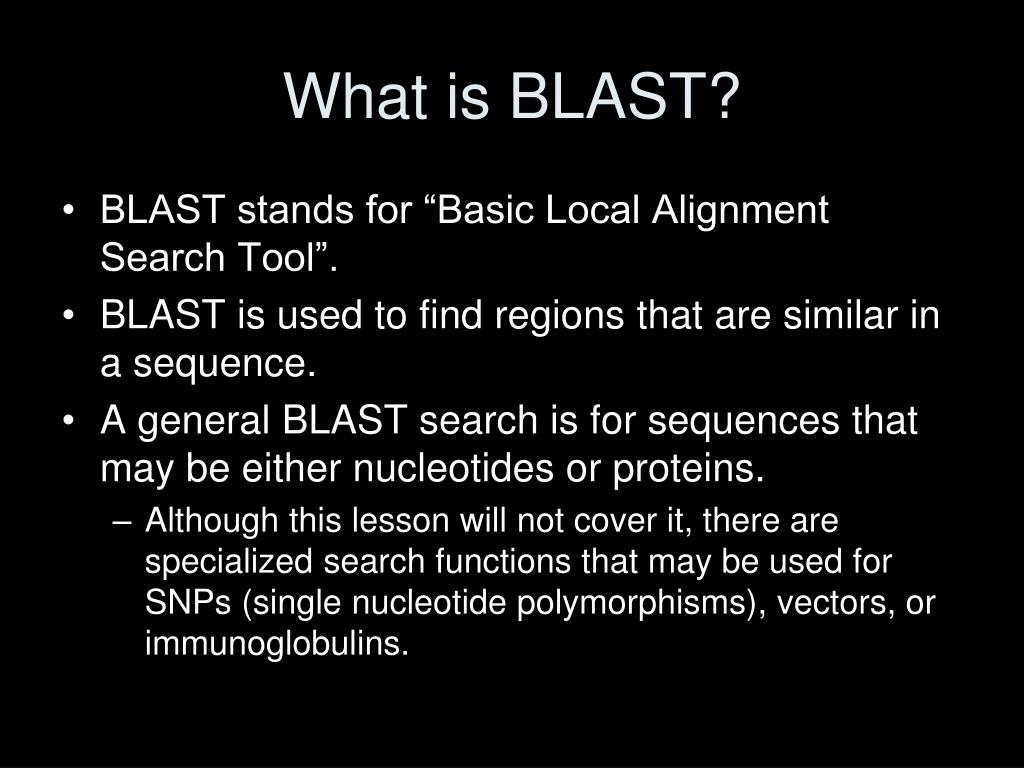 What is BLAST?

• BLAST stands for “Basic Local Alignment Search Tool”.
• BLAST is used to find regions that are similar in a sequence.
• A general BLAST search is for sequences that may be either nucleotides or proteins.
– Although this lesson will not cover it, there are specialized search functions that may be used for SNPs (single nucleotide polymorphisms), vectors, or immunoglobulins.